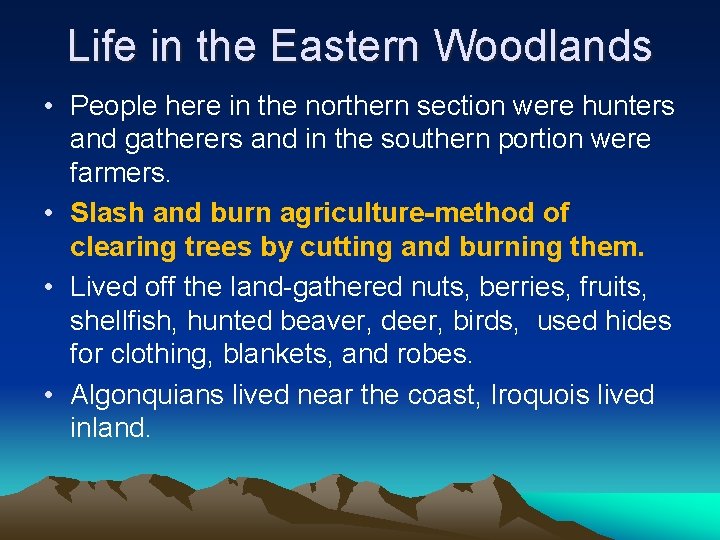 Life in the Eastern Woodlands

• People here in the northern section were hunters and gatherers and in the southern portion were farmers.

• Slash and burn agriculture-method of clearing trees by cutting and burning them.

• Lived off the land-gathered nuts, berries, fruits, shellfish, hunted beaver, deer, birds, used hides for clothing, blankets, and robes.

• Algonquians lived near the coast, Iroquois lived inland.